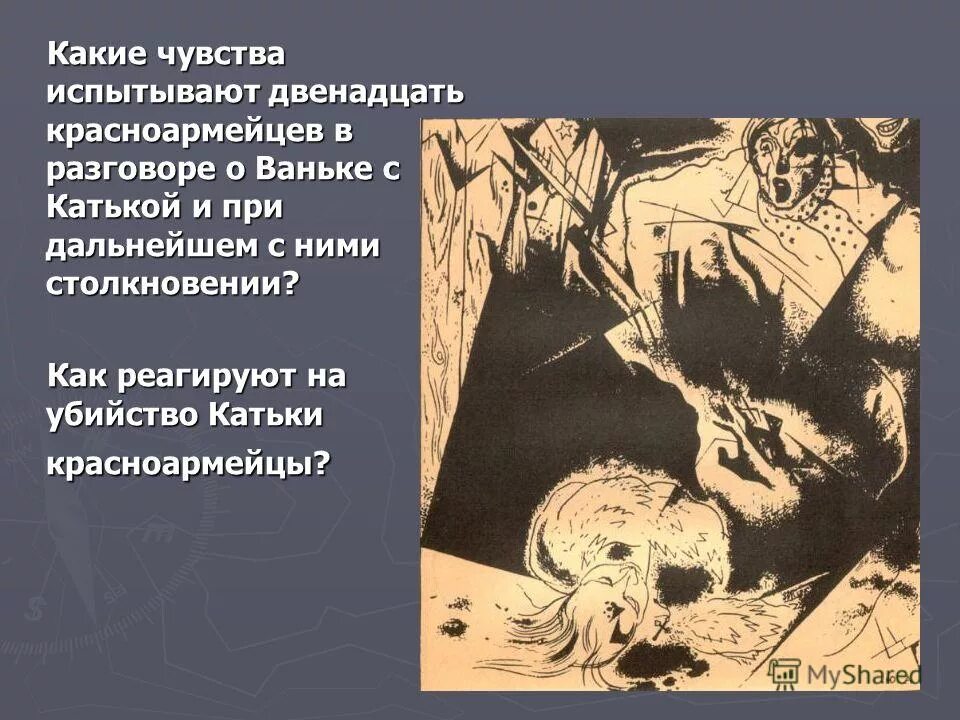 Какие чувства испытывают двенадцать красноармейцев в разговоре о Ваньке с Катькой и при дальнейшем с ними столкновении?

Как реагируют на убийство Катьки красноармейцы?

MyShared